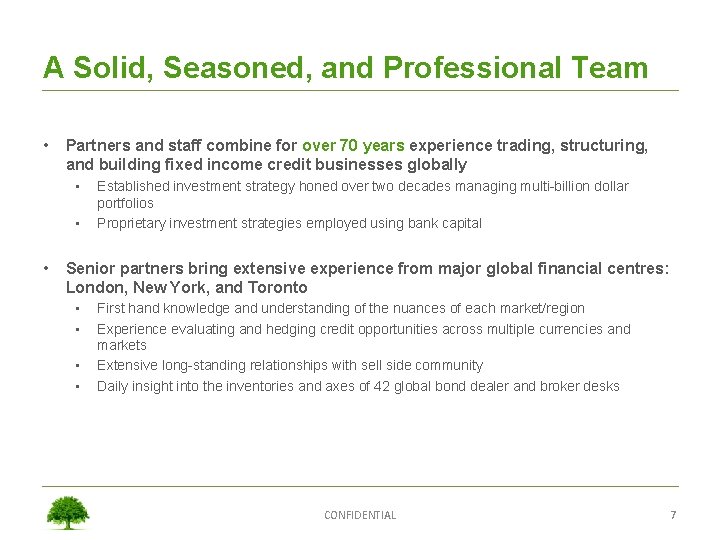 A Solid, Seasoned, and Professional Team

• Partners and staff combine for over 70 years experience trading, structuring, and building fixed income credit businesses globally

• Established investment strategy honed over two decades managing multi-billion dollar portfolios

• Proprietary investment strategies employed using bank capital

• Senior partners bring extensive experience from major global financial centres: London, New York, and Toronto

• First hand knowledge and understanding of the nuances of each market/region

• Experience evaluating and hedging credit opportunities across multiple currencies and markets

• Extensive long-standing relationships with sell side community

• Daily insight into the inventories and axes of 42 global bond dealer and broker desks

CONFIDENTIAL

7